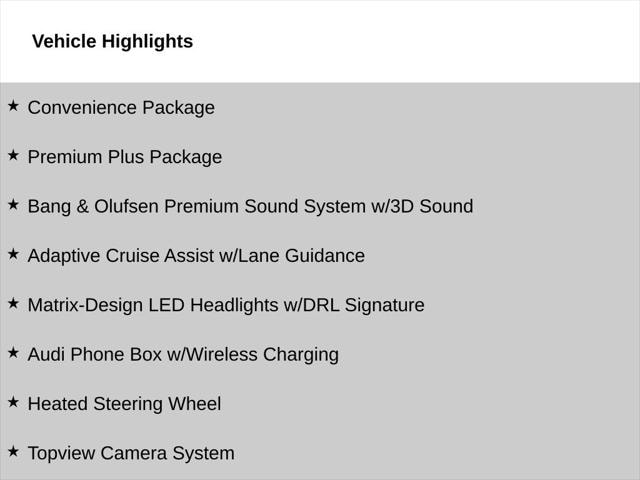 Vehicle Highlights

★ Convenience Package

★ Premium Plus Package

★ Bang & Olufsen Premium Sound System w/3D Sound

★ Adaptive Cruise Assist w/Lane Guidance

★ Matrix-Design LED Headlights w/DRL Signature

★ Audi Phone Box w/Wireless Charging

★ Heated Steering Wheel

★ Topview Camera System